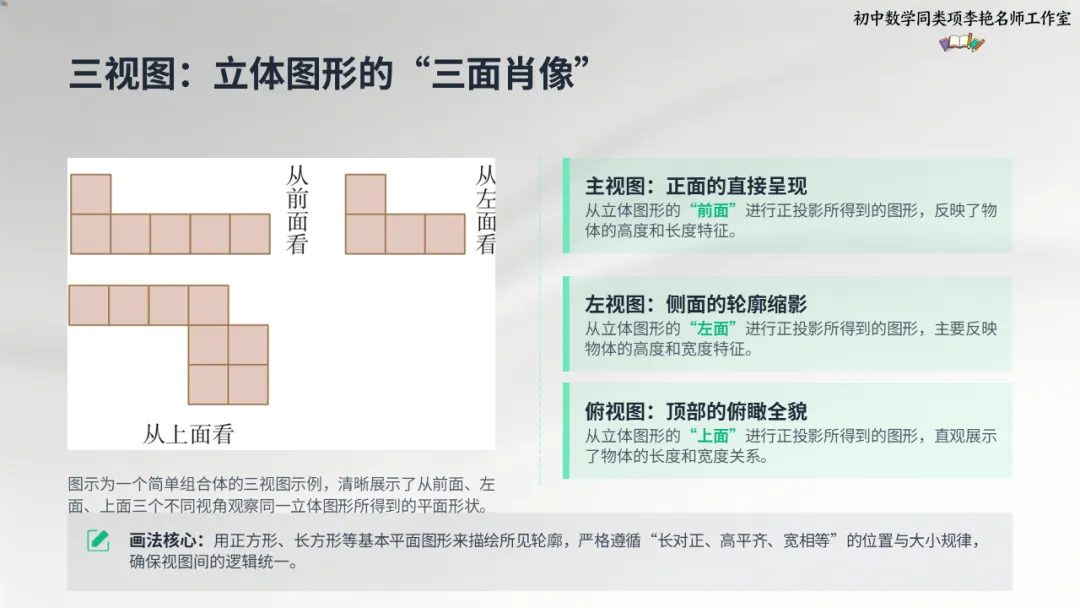 初中数学同类项李艳名师工作室

三视图：立体图形的“三面肖像”

从前面看

从左面看

从上面看

图示为一个简单组合体的三视图示例，清晰展示了从前面、左面、上面三个不同视角观察同一立体图形所得到的平面形状。

主视图：正面的直接呈现
从立体图形的“前面”进行正投影所得到的图形，反映了物体的高度和长度特征。

左视图：侧面的轮廓缩影
从立体图形的“左面”进行正投影所得到的图形，主要反映物体的高度和宽度特征。

俯视图：顶部的俯瞰全貌
从立体图形的“上面”进行正投影所得到的图形，直观展示了物体的长度和宽度关系。

画法核心：用正方形、长方形等基本平面图形来描绘所见轮廓，严格遵循“长对正、高平齐、宽相等”的位置与大小规律，确保视图间的逻辑统一。